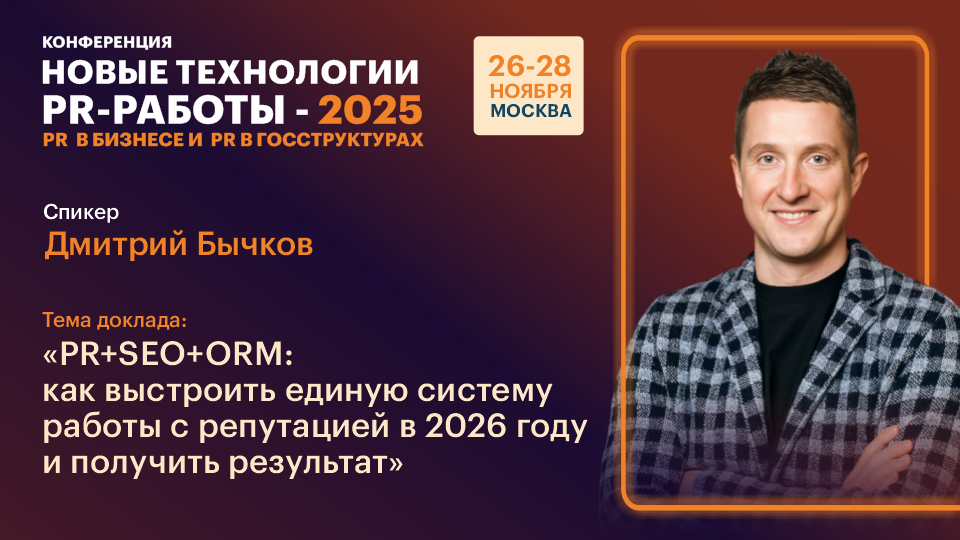 КОНФЕРЕНЦИЯ
НОВЫЕ ТЕХНОЛОГИИ PR-РАБОТЫ - 2025
PR В БИЗНЕСЕ И PR В ГОССТРУКТУРАХ

26-28 НОЯБРЯ МОСКВА

Спикер
Дмитрий Бычков

Тема доклада:
«PR+SEO+ORM: как выстроить единую систему работы с репутацией в 2026 году и получить результат»